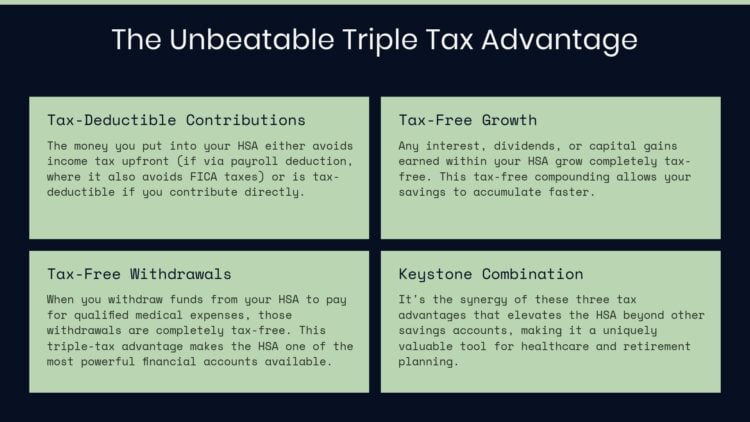 The Unbeatable Triple Tax Advantage

Tax-Deductible Contributions

The money you put into your HSA either avoids income tax upfront (if via payroll deduction, where it also avoids FICA taxes) or is tax-deductible if you contribute directly.

Tax-Free Growth

Any interest, dividends, or capital gains earned within your HSA grow completely tax-free. This tax-free compounding allows your savings to accumulate faster.

Tax-Free Withdrawals

When you withdraw funds from your HSA to pay for qualified medical expenses, those withdrawals are completely tax-free. This triple-tax advantage makes the HSA one of the most powerful financial accounts available.

Keystone Combination

It's the synergy of these three tax advantages that elevates the HSA beyond other savings accounts, making it a uniquely valuable tool for healthcare and retirement planning.